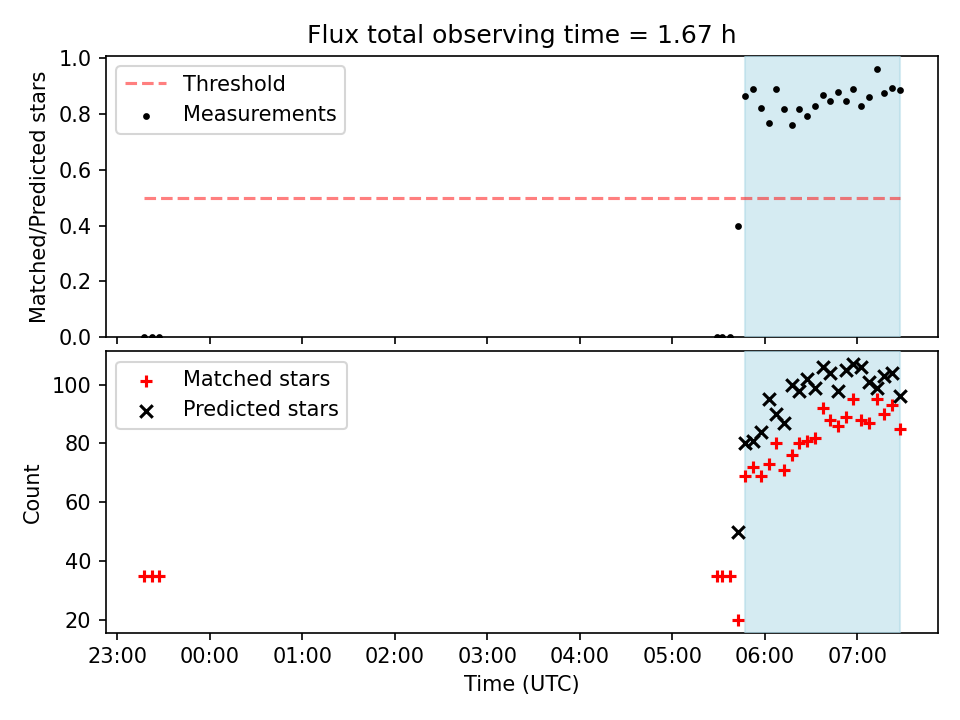 Flux total observing time = 1.67 h

Threshold
Measurements

Matched/Predicted stars

1.0
0.8
0.6
0.4
0.2
0.0

Matched stars
Predicted stars

Count

100
80
60
40
20

23:00 00:00 01:00 02:00 03:00 04:00 05:00 06:00 07:00

Time (UTC)